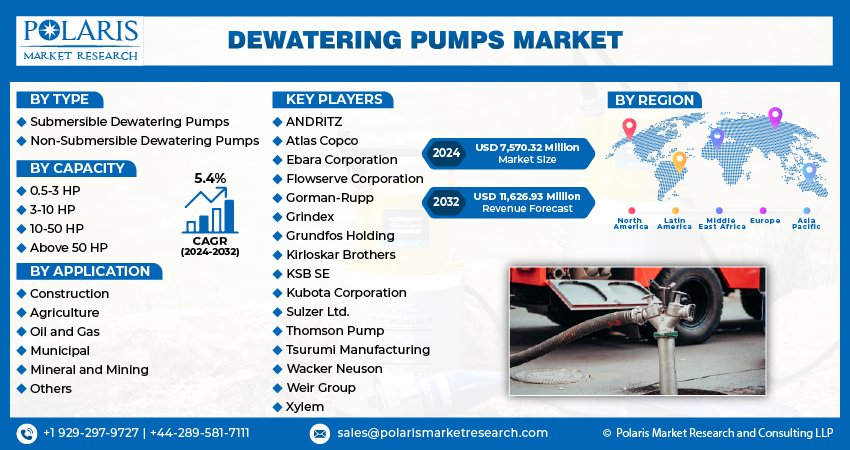 POLARIS
MARKET RESEARCH

DEWATERING PUMPS MARKET

BY TYPE
Submersible Dewatering Pumps
Non-Submersible Dewatering Pumps

BY CAPACITY
0.5-3 HP
3-10 HP
10-50 HP
Above 50 HP

5.4%
CAGR
(2024-2032)

BY APPLICATION
Construction
Agriculture
Oil and Gas
Municipal
Mineral and Mining
Others

KEY PLAYERS
ANDRITZ
Atlas Copco
Ebara Corporation
Flowserve Corporation
Gorman-Rupp
Grindex
Grundfos Holding
Kirloskar Brothers
KSB SE
Kubota Corporation
Sulzer Ltd.
Thomson Pump
Tsurumi Manufacturing
Wacker Neuson
Weir Group
Xylem

2024 USD 7,570.32 Million Market Size

2032 USD 11,626.93 Million Revenue Forecast

BY REGION
North America
Latin America
Middle East Africa
Europe
Asia Pacific

+1 929-297-9727 | +44-289-581-7111
sales@polarismarketresearch.com
© Polaris Market Research and Consulting LLP